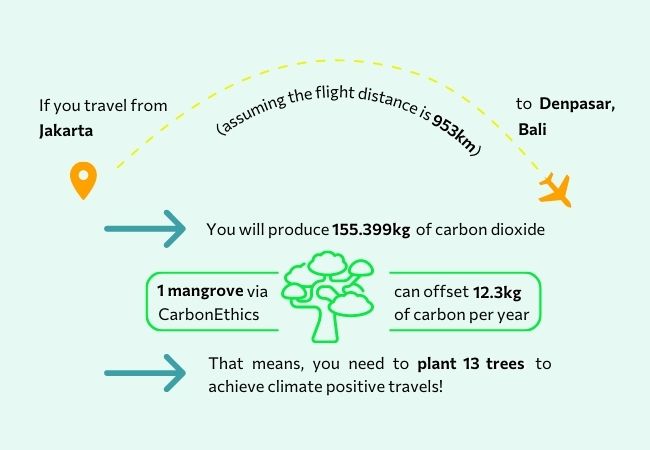 If you travel from Jakarta

(assuming the flight distance is 953km)

to Denpasar, Bali

You will produce 155.399kg of carbon dioxide

1 mangrove via CarbonEthics

can offset 12.3kg of carbon per year

That means, you need to plant 13 trees to achieve climate positive travels!